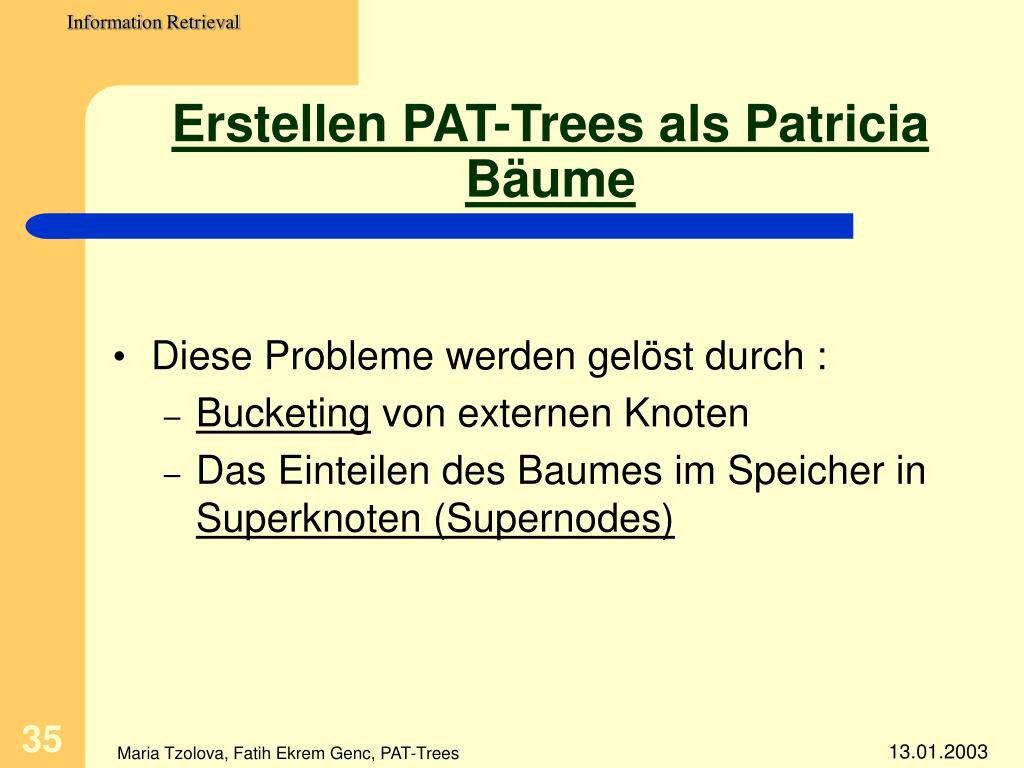 Information Retrieval

Erstellen PAT-Trees als Patricia Bäume

• Diese Probleme werden gelöst durch :
– Bucketing von externen Knoten
– Das Einteilen des Baumes im Speicher in Superknoten (Supernodes)

35

Maria Tzolova, Fatih Ekrem Genc, PAT-Trees

13.01.2003